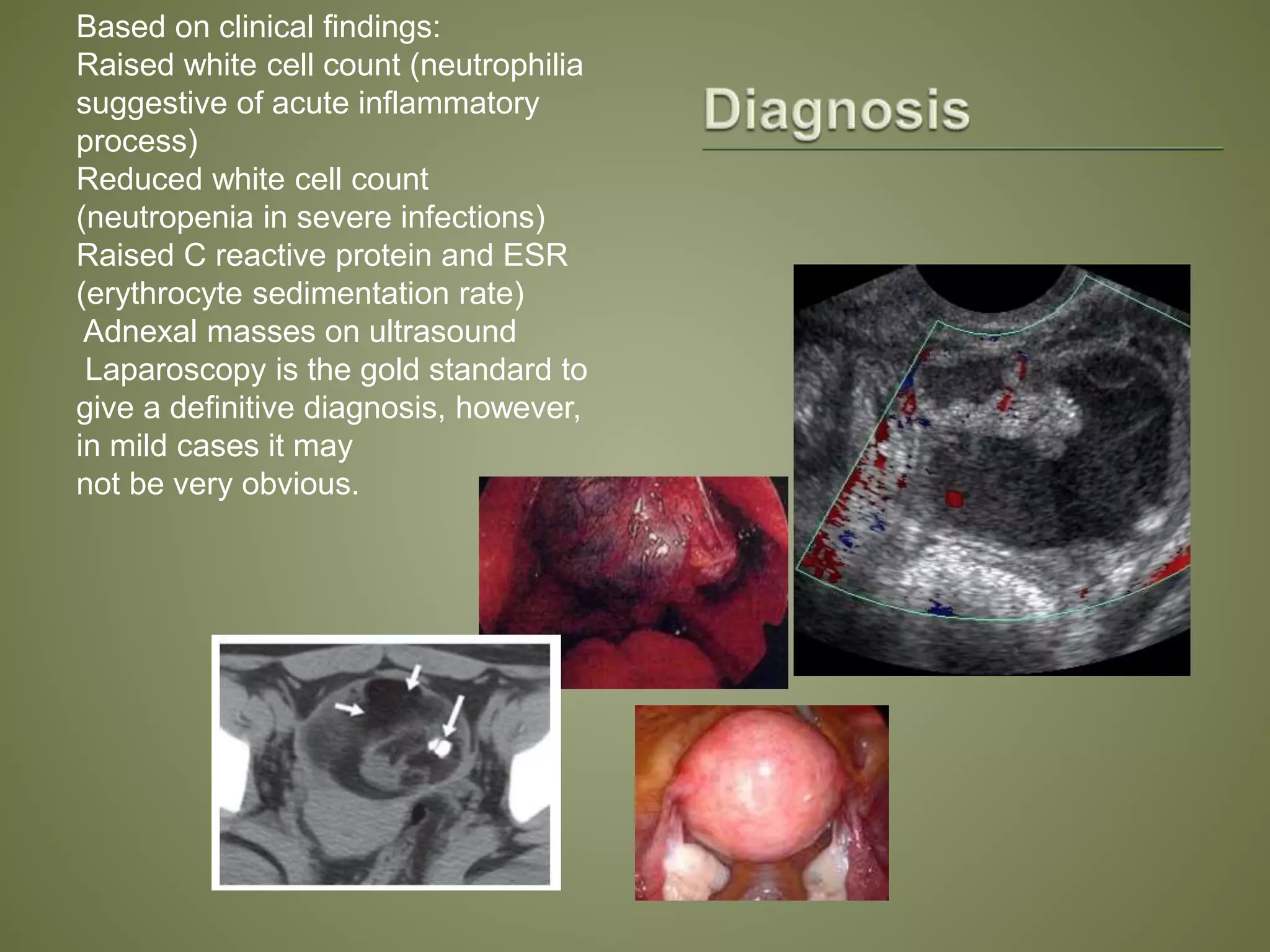 Diagnosis

Based on clinical findings:
Raised white cell count (neutrophilia suggestive of acute inflammatory process)
Reduced white cell count (neutropenia in severe infections)
Raised C reactive protein and ESR (erythrocyte sedimentation rate)
Adnexal masses on ultrasound
Laparoscopy is the gold standard to give a definitive diagnosis, however, in mild cases it may not be very obvious.